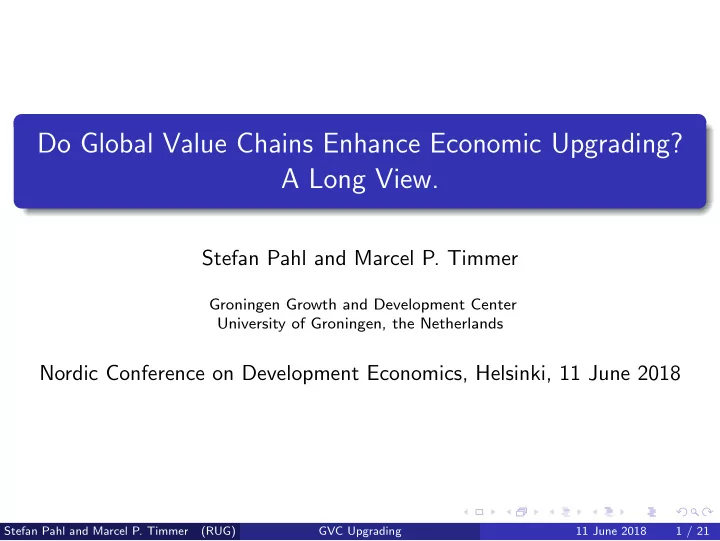 Do Global Value Chains Enhance Economic Upgrading?
A Long View.

Stefan Pahl and Marcel P. Timmer

Groningen Growth and Development Center
University of Groningen, the Netherlands

Nordic Conference on Development Economics, Helsinki, 11 June 2018

Stefan Pahl and Marcel P. Timmer (RUG) GVC Upgrading 11 June 2018 1 / 21